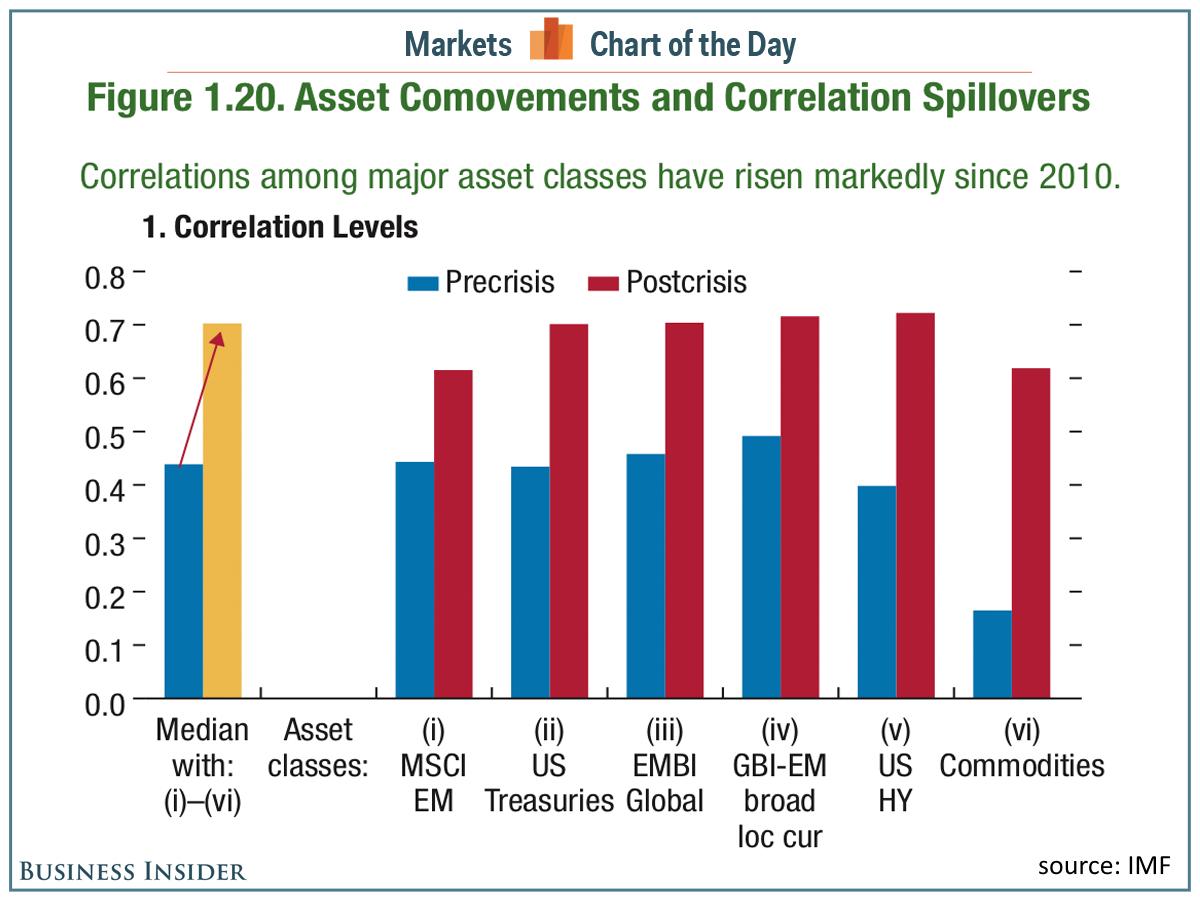 Markets Chart of the Day

Figure 1.20. Asset Comovements and Correlation Spillovers

Correlations among major asset classes have risen markedly since 2010.

1. Correlation Levels

Precrisis  Postcrisis

0.8
0.7
0.6
0.5
0.4
0.3
0.2
0.1
0.0

Median with: (i)–(vi)
Asset classes:
(i) MSCI EM
(ii) US Treasuries
(iii) EMBI Global
(iv) GBI-EM broad loc cur
(v) US HY
(vi) Commodities

BUSINESS INSIDER

source: IMF